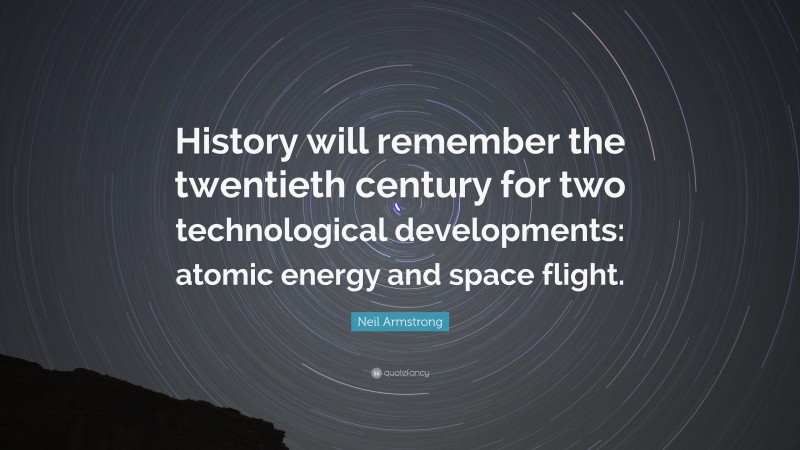 History will remember the twentieth century for two technological developments: atomic energy and space flight.

Neil Armstrong

quotefancy